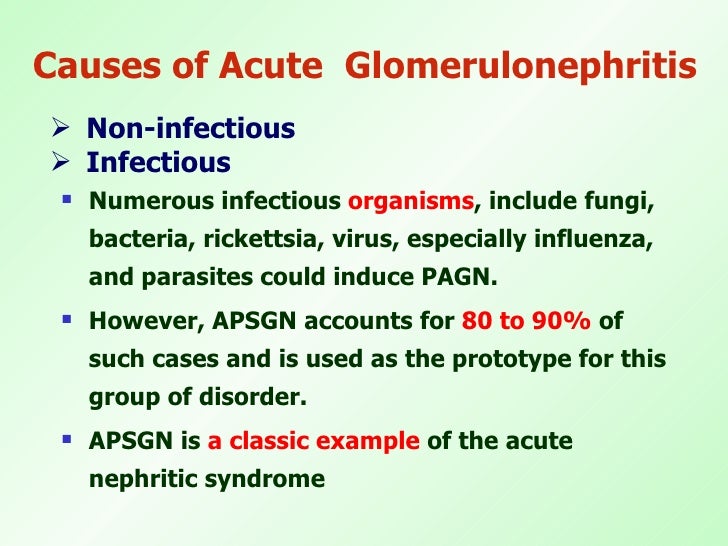 Causes of Acute  Glomerulonephritis

➢ Non-infectious
➢ Infectious

▪ Numerous infectious organisms, include fungi, bacteria, rickettsia, virus, especially influenza, and parasites could induce PAGN.

▪ However, APSGN accounts for 80 to 90% of such cases and is used as the prototype for this group of disorder.

▪ APSGN is a classic example of the acute nephritic syndrome